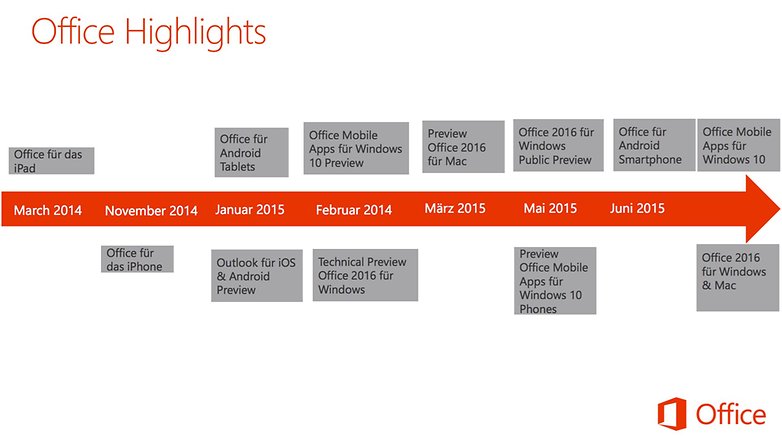 Office Highlights

Office für das iPad

Office für Android Tablets

Office Mobile Apps für Windows 10 Preview

Preview Office 2016 für Mac

Office 2016 für Windows Public Preview

Office für Android Smartphone

Office Mobile Apps für Windows 10

March 2014 November 2014 Januar 2015 Februar 2014 März 2015 Mai 2015 Juni 2015

Office für das iPhone

Outlook für iOS & Android Preview

Technical Preview Office 2016 für Windows

Preview Office Mobile Apps für Windows 10 Phones

Office 2016 für Windows & Mac

Office